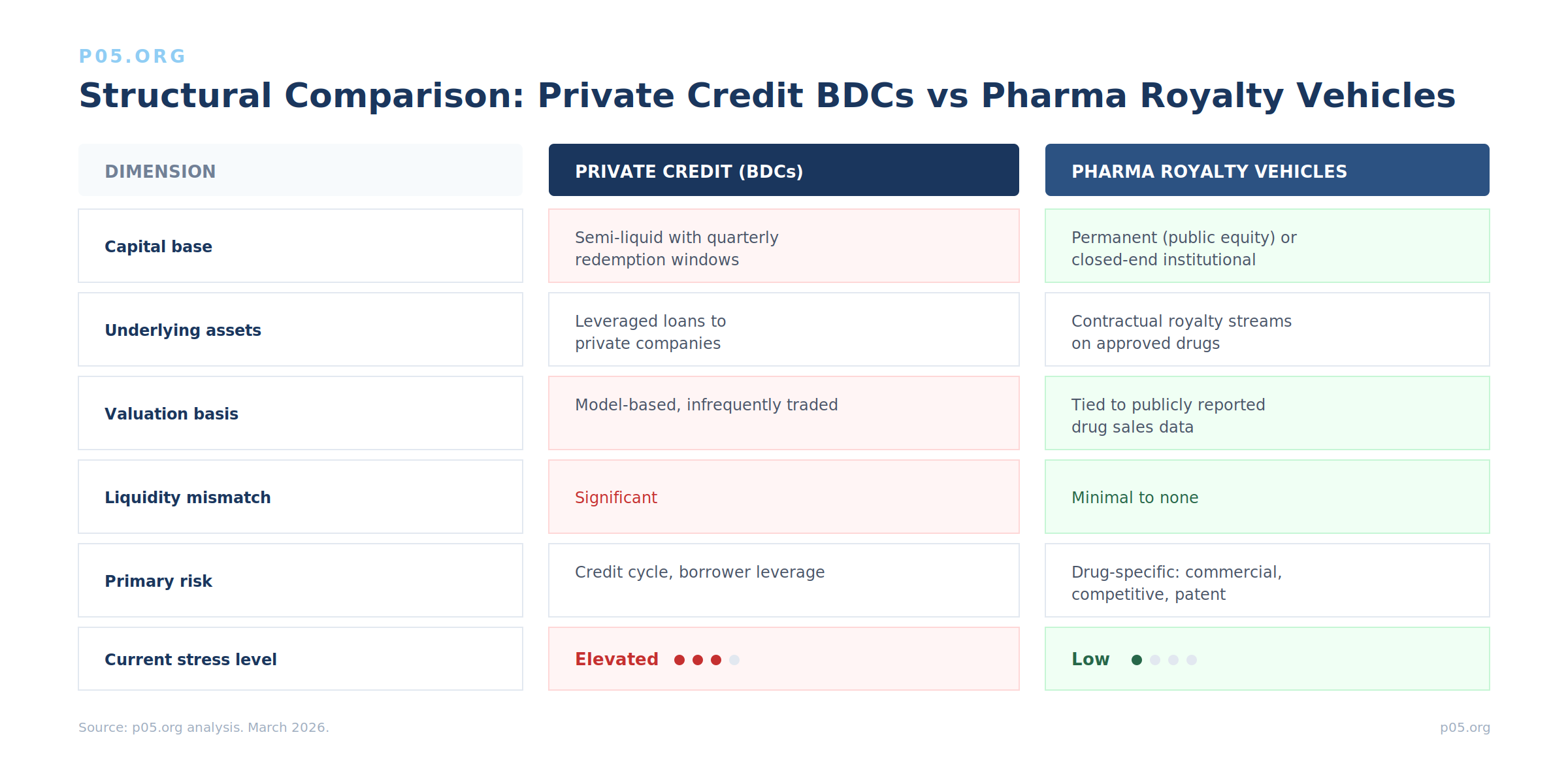 P05.ORG

Structural Comparison: Private Credit BDCs vs Pharma Royalty Vehicles

| DIMENSION | PRIVATE CREDIT (BDCs) | PHARMA ROYALTY VEHICLES |
|---|---|---|
| Capital base | Semi-liquid with quarterly redemption windows | Permanent (public equity) or closed-end institutional |
| Underlying assets | Leveraged loans to private companies | Contractual royalty streams on approved drugs |
| Valuation basis | Model-based, infrequently traded | Tied to publicly reported drug sales data |
| Liquidity mismatch | Significant | Minimal to none |
| Primary risk | Credit cycle, borrower leverage | Drug-specific: commercial, competitive, patent |
| Current stress level | Elevated | Low |

Source: p05.org analysis. March 2026.

p05.org